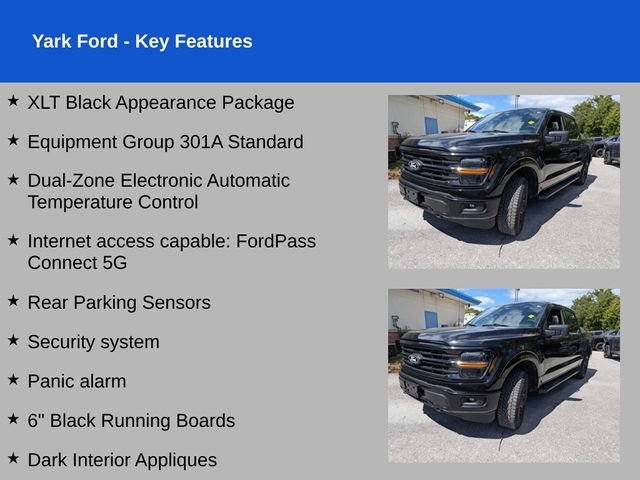 Yark Ford - Key Features

★ XLT Black Appearance Package

★ Equipment Group 301A Standard

★ Dual-Zone Electronic Automatic Temperature Control

★ Internet access capable: FordPass Connect 5G

★ Rear Parking Sensors

★ Security system

★ Panic alarm

★ 6" Black Running Boards

★ Dark Interior Appliques